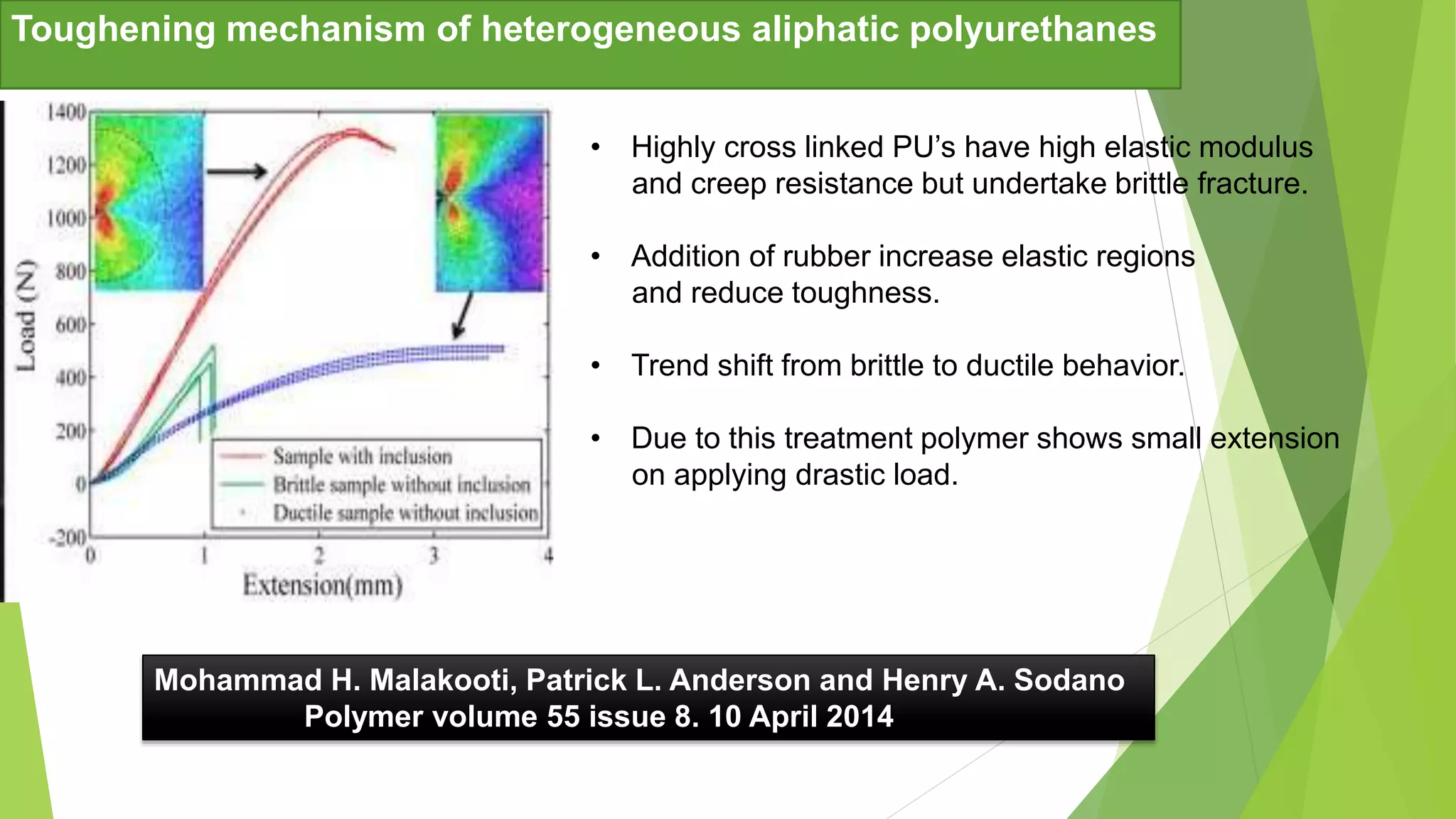 Toughening mechanism of heterogeneous aliphatic polyurethanes

1400
1200
1000
800
600
400
200
0
-200
Load (N)
0
1
2
3
4
Extension(mm)
Sample with inclusion
Brittle sample without inclusion
Ductile sample without inclusion

• Highly cross linked PU's have high elastic modulus and creep resistance but undertake brittle fracture.

• Addition of rubber increase elastic regions and reduce toughness.

• Trend shift from brittle to ductile behavior.

• Due to this treatment polymer shows small extension on applying drastic load.

Mohammad H. Malakooti, Patrick L. Anderson and Henry A. Sodano
Polymer volume 55 issue 8. 10 April 2014